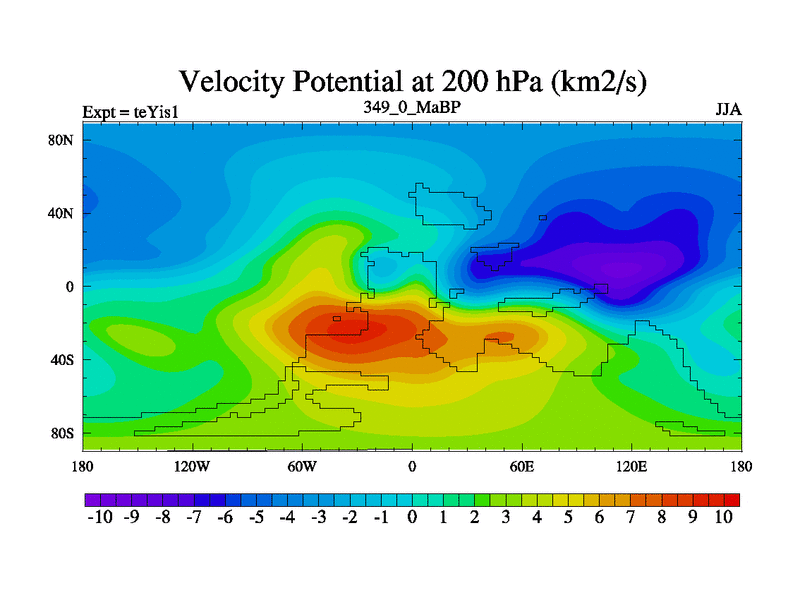 Velocity Potential at 200 hPa (km2/s)

Expt = teYis1

349_0_MaBP

JJA

80N
40N
0
40S
80S

180 120W 60W 0 60E 120E 180

-10 -9 -8 -7 -6 -5 -4 -3 -2 -1 0 1 2 3 4 5 6 7 8 9 10